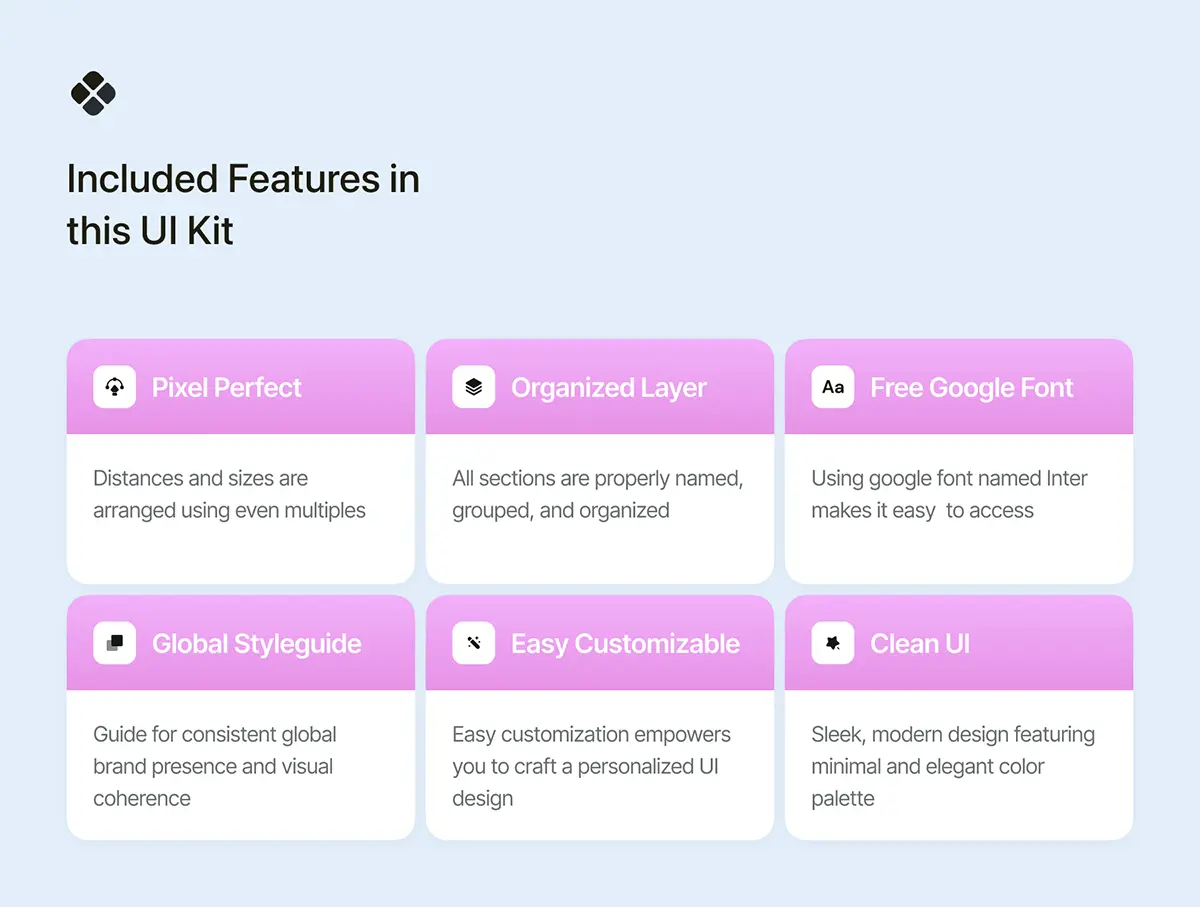 Included Features in this UI Kit

Pixel Perfect

Distances and sizes are arranged using even multiples

Organized Layer

All sections are properly named, grouped, and organized

Aa

Free Google Font

Using google font named Inter makes it easy to access

Global Styleguide

Guide for consistent global brand presence and visual coherence

Easy Customizable

Easy customization empowers you to craft a personalized UI design

Clean UI

Sleek, modern design featuring minimal and elegant color palette